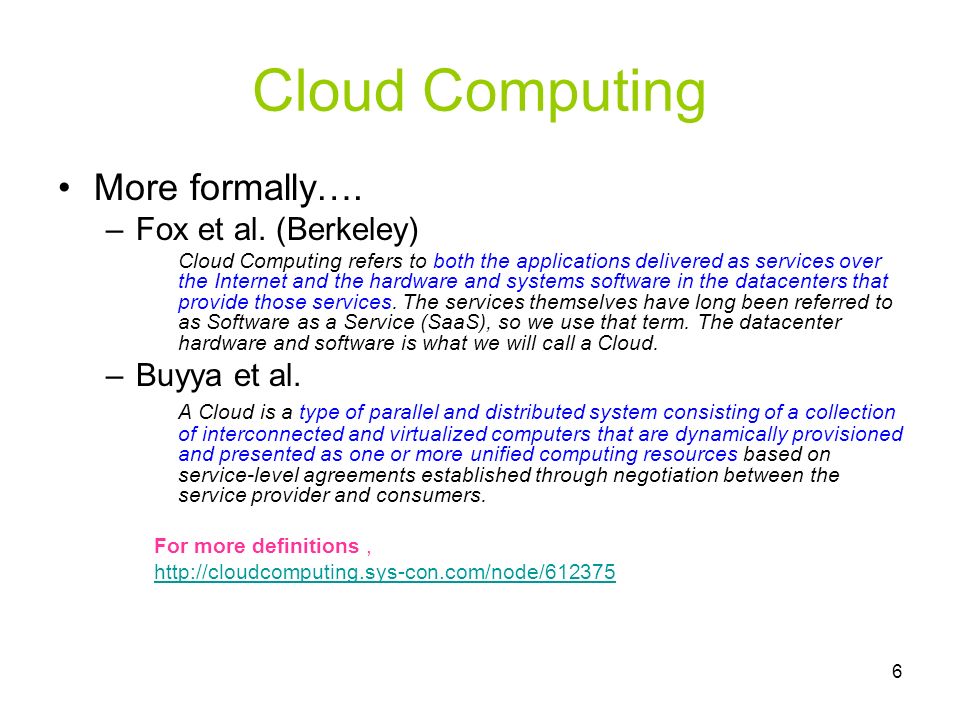 Cloud Computing

• More formally….

– Fox et al. (Berkeley)

Cloud Computing refers to both the applications delivered as services over the Internet and the hardware and systems software in the datacenters that provide those services. The services themselves have long been referred to as Software as a Service (SaaS), so we use that term. The datacenter hardware and software is what we will call a Cloud.

– Buyya et al.

A Cloud is a type of parallel and distributed system consisting of a collection of interconnected and virtualized computers that are dynamically provisioned and presented as one or more unified computing resources based on service-level agreements established through negotiation between the service provider and consumers.

For more definitions ,

http://cloudcomputing.sys-con.com/node/612375

6